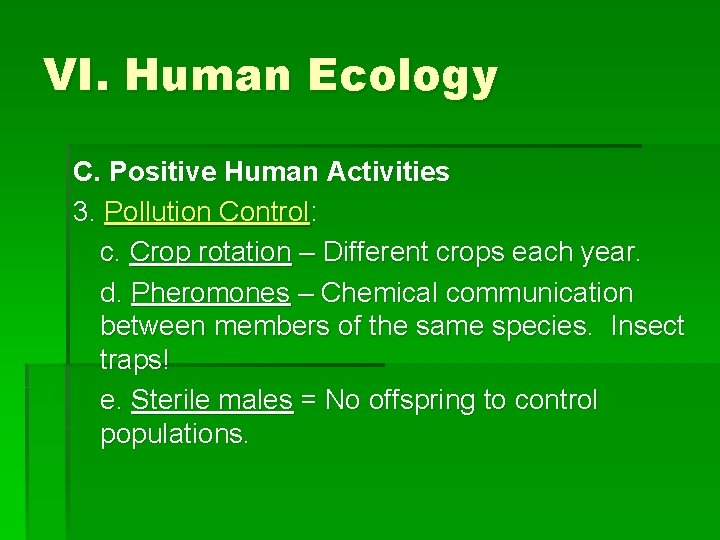 VI. Human Ecology

C. Positive Human Activities

3. Pollution Control:

c. Crop rotation – Different crops each year.

d. Pheromones – Chemical communication between members of the same species. Insect traps!

e. Sterile males = No offspring to control populations.